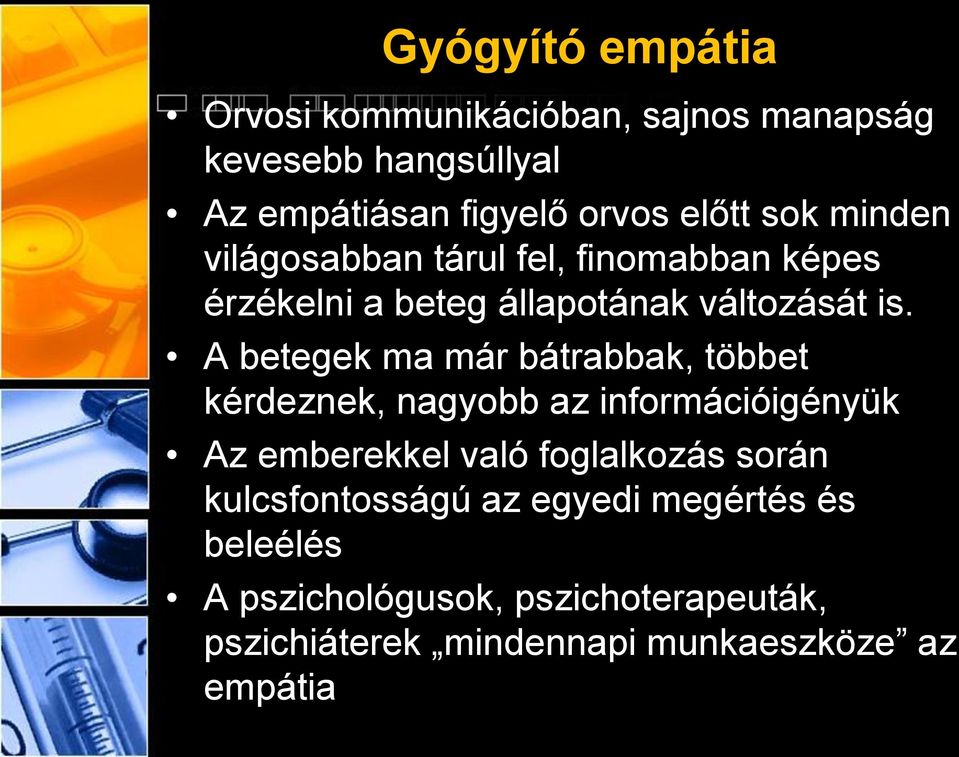 Gyógyító empátia

• Orvosi kommunikációban, sajnos manapság kevesebb hangsúllyal
• Az empátiásan figyelő orvos előtt sok minden világosabban tárul fel, finomabban képes érzékelni a beteg állapotának változását is.
• A betegek ma már bátrabbak, többet kérdeznek, nagyobb az információigényük
• Az emberekkel való foglalkozás során kulcsfontosságú az egyedi megértés és beleélés
• A pszichológusok, pszichoterapeuták, pszichiáterek „mindennapi munkaeszköze” az empátia